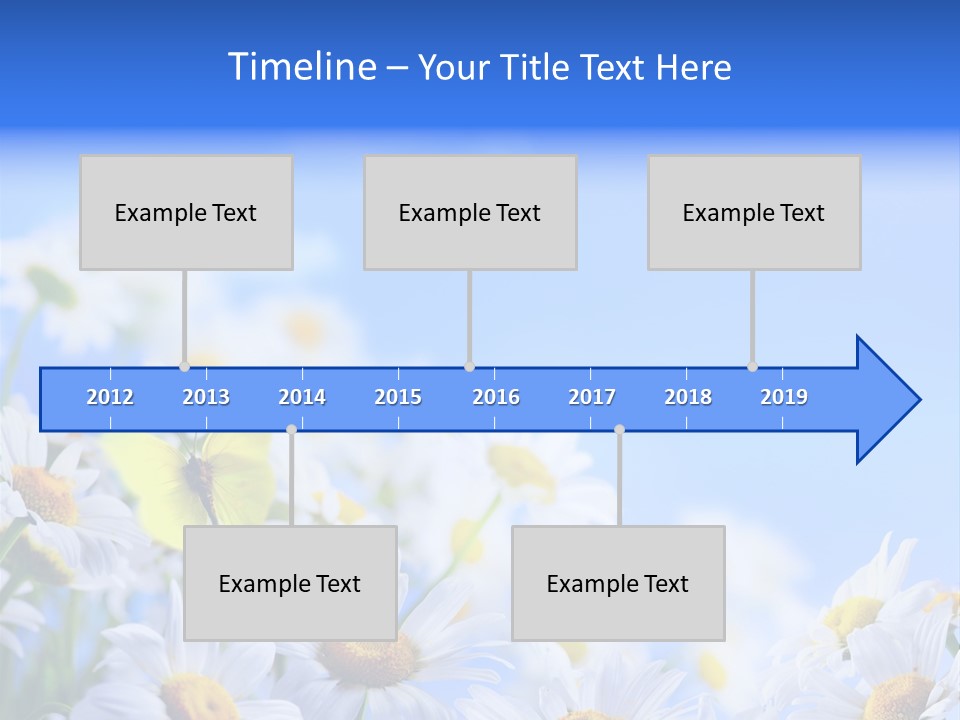 Timeline – Your Title Text Here

Example Text

Example Text

Example Text

2012 2013 2014 2015 2016 2017 2018 2019

Example Text

Example Text